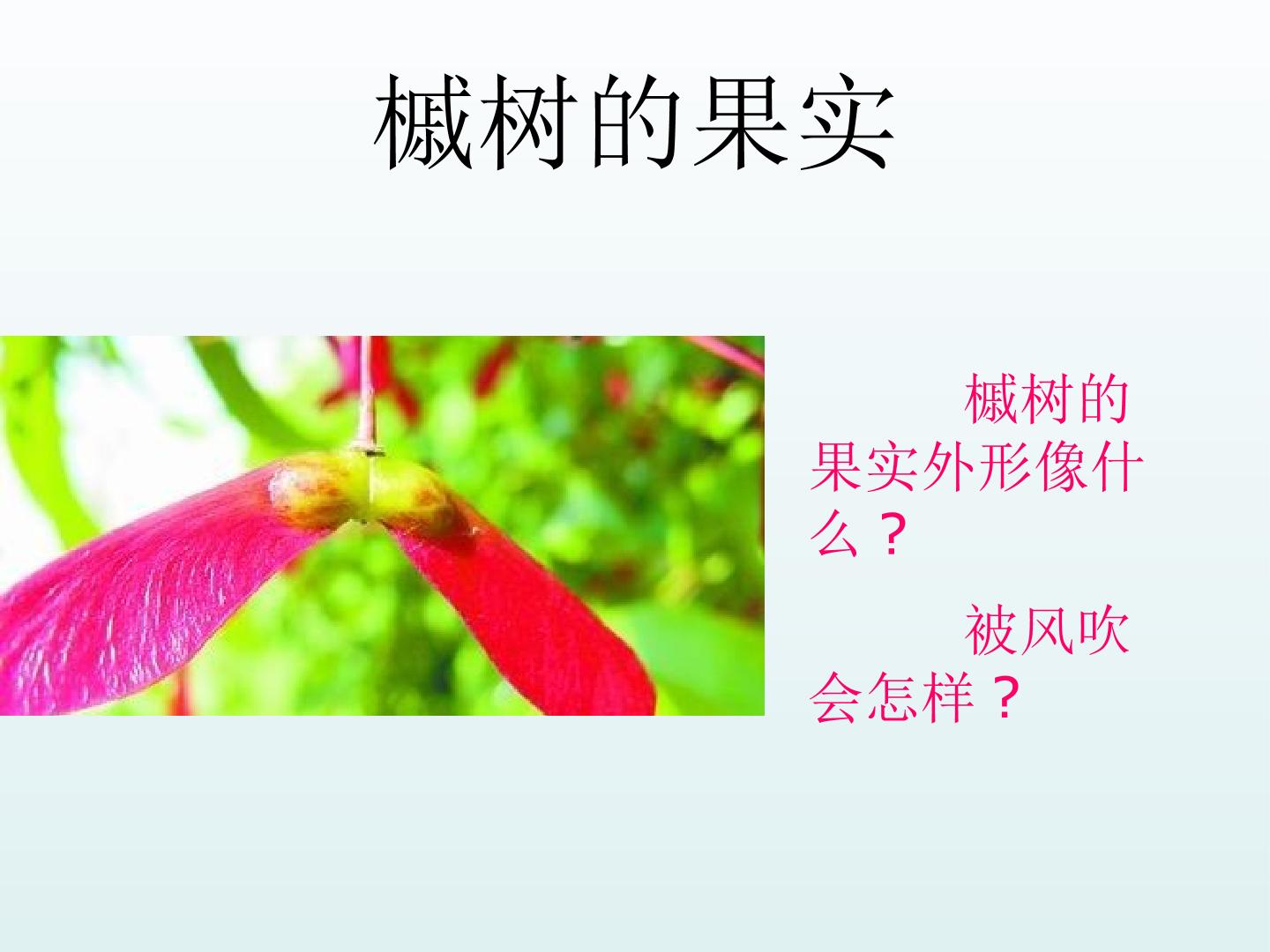 槭树的果实

槭树的果实外形像什么？

被风吹会怎样？